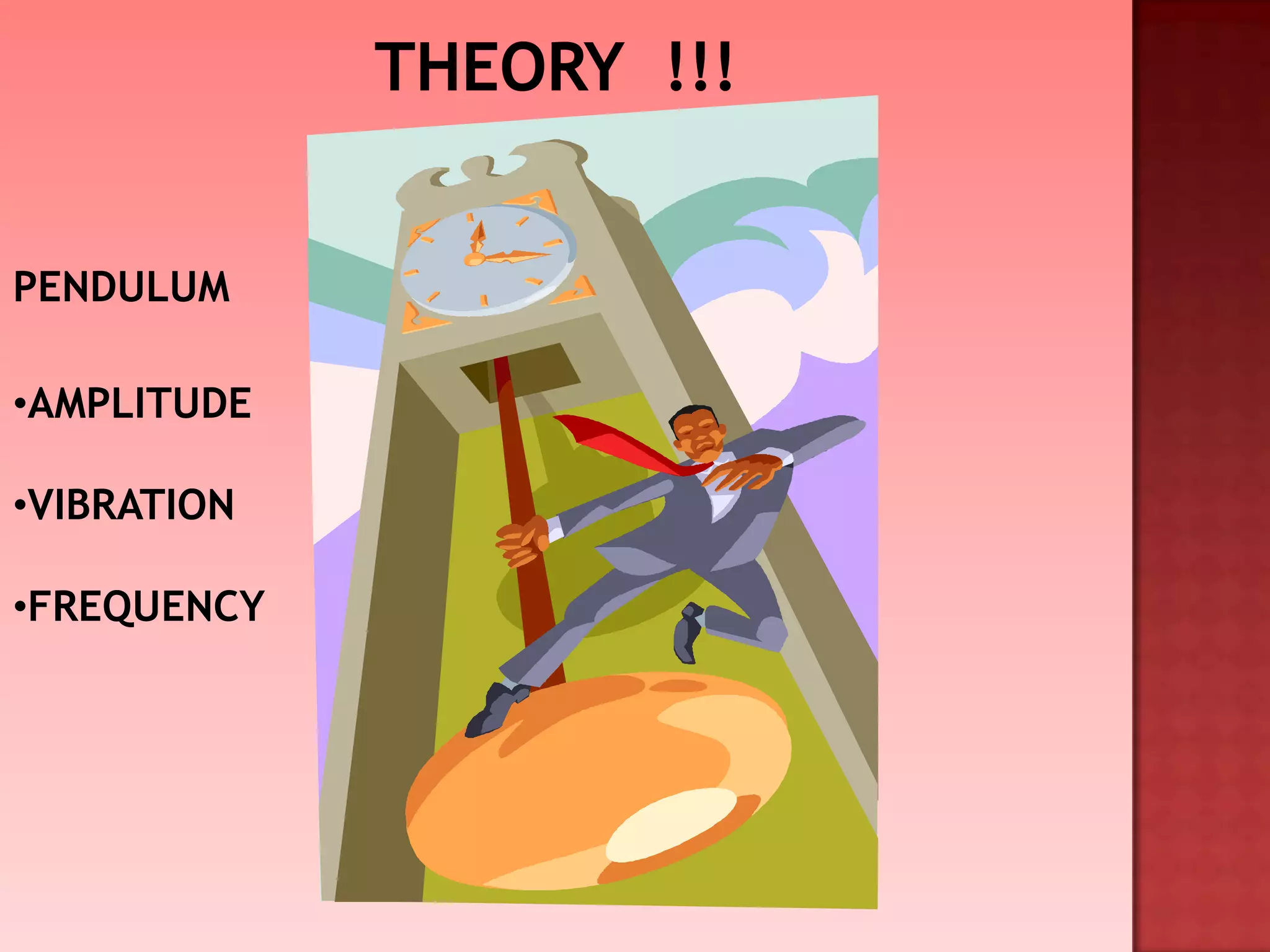 THEORY !!!

PENDULUM

•AMPLITUDE

•VIBRATION

•FREQUENCY